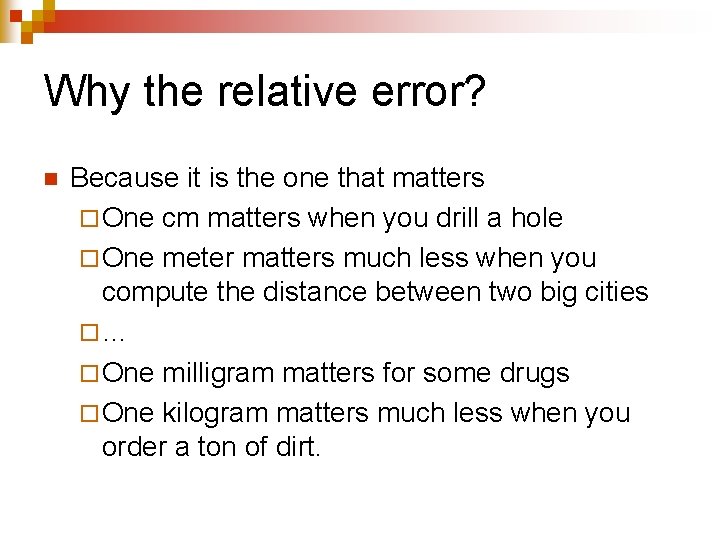 Why the relative error?

Because it is the one that matters

One cm matters when you drill a hole

One meter matters much less when you compute the distance between two big cities

…

One milligram matters for some drugs

One kilogram matters much less when you order a ton of dirt.